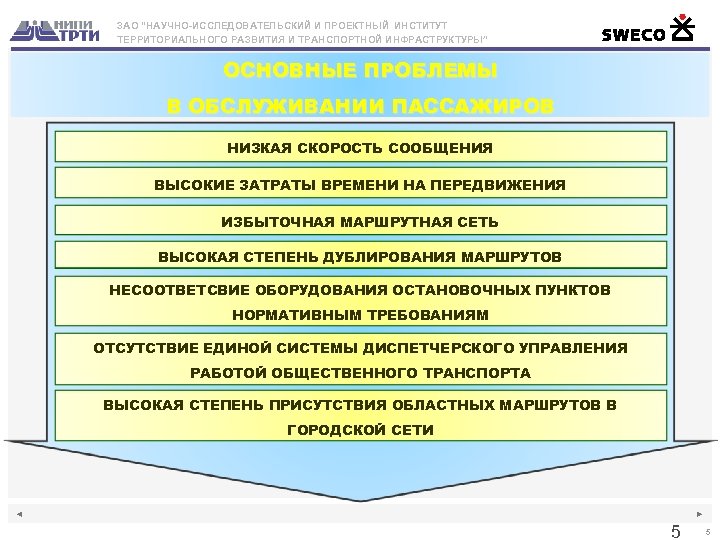 НИПИ ТРТИ

ЗАО "НАУЧНО-ИССЛЕДОВАТЕЛЬСКИЙ И ПРОЕКТНЫЙ ИНСТИТУТ ТЕРРИТОРИАЛЬНОГО РАЗВИТИЯ И ТРАНСПОРТНОЙ ИНФРАСТРУКТУРЫ"

SWECO

ОСНОВНЫЕ ПРОБЛЕМЫ В ОБСЛУЖИВАНИИ ПАССАЖИРОВ

НИЗКАЯ СКОРОСТЬ СООБЩЕНИЯ

ВЫСОКИЕ ЗАТРАТЫ ВРЕМЕНИ НА ПЕРЕДВИЖЕНИЯ

ИЗБЫТОЧНАЯ МАРШРУТНАЯ СЕТЬ

ВЫСОКАЯ СТЕПЕНЬ ДУБЛИРОВАНИЯ МАРШРУТОВ

НЕСООТВЕТСВИЕ ОБОРУДОВАНИЯ ОСТАНОВОЧНЫХ ПУНКТОВ НОРМАТИВНЫМ ТРЕБОВАНИЯМ

ОТСУТСТВИЕ ЕДИНОЙ СИСТЕМЫ ДИСПЕТЧЕРСКОГО УПРАВЛЕНИЯ РАБОТОЙ ОБЩЕСТВЕННОГО ТРАНСПОРТА

ВЫСОКАЯ СТЕПЕНЬ ПРИСУТСТВИЯ ОБЛАСТНЫХ МАРШРУТОВ В ГОРОДСКОЙ СЕТИ

5

5